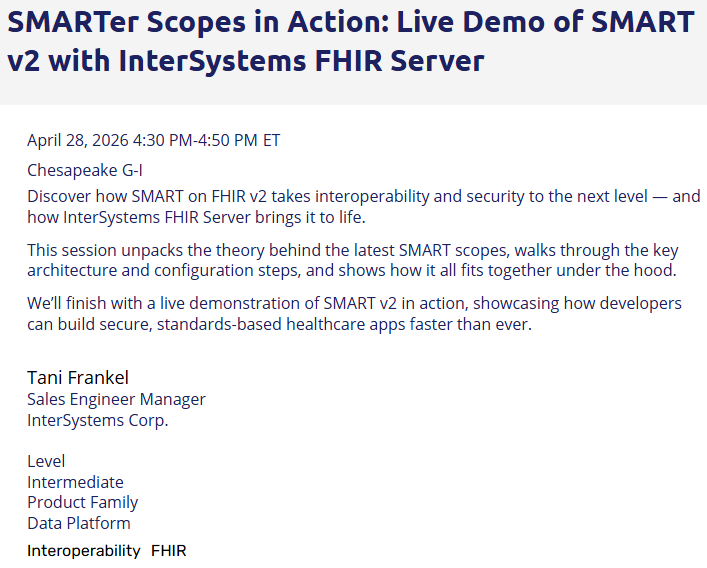 SMARTer Scopes in Action: Live Demo of SMART v2 with InterSystems FHIR Server

April 28, 2026 4:30 PM-4:50 PM ET

Chesapeake G-I

Discover how SMART on FHIR v2 takes interoperability and security to the next level — and how InterSystems FHIR Server brings it to life.

This session unpacks the theory behind the latest SMART scopes, walks through the key architecture and configuration steps, and shows how it all fits together under the hood.

We'll finish with a live demonstration of SMART v2 in action, showcasing how developers can build secure, standards-based healthcare apps faster than ever.

Tani Frankel
Sales Engineer Manager
InterSystems Corp.

Level
Intermediate
Product Family
Data Platform

Interoperability FHIR